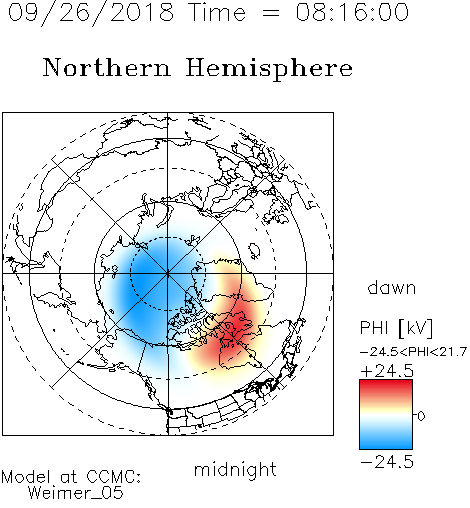 09/26/2018 Time = 08:16:00

Northern Hemisphere

dawn

PHI [kV]

−24.5<PHI<21.7

+24.5

0

−24.5

midnight

Model at CCMC:
Weimer_05